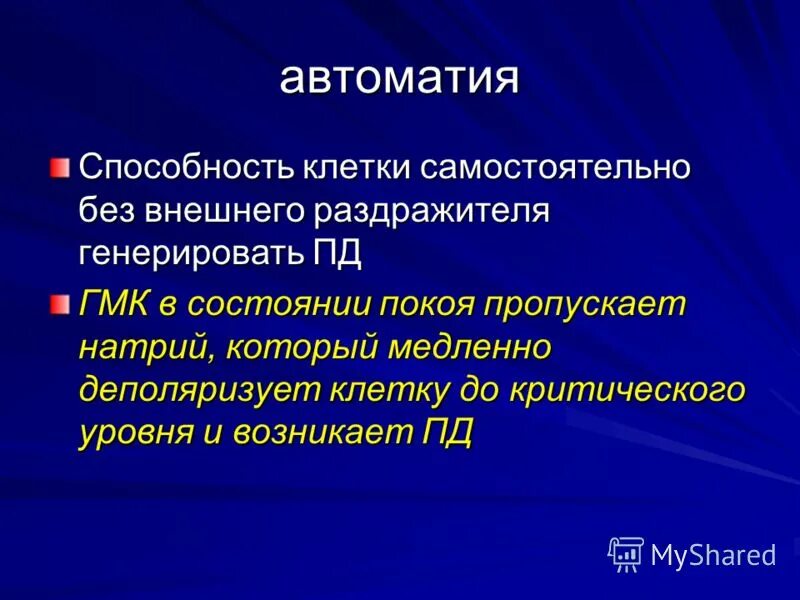 автоматия

Способность клетки самостоятельно без внешнего раздражителя генерировать ПД

ГМК в состоянии покоя пропускает натрий, который медленно деполяризует клетку до критического уровня и возникает ПД

MyShared